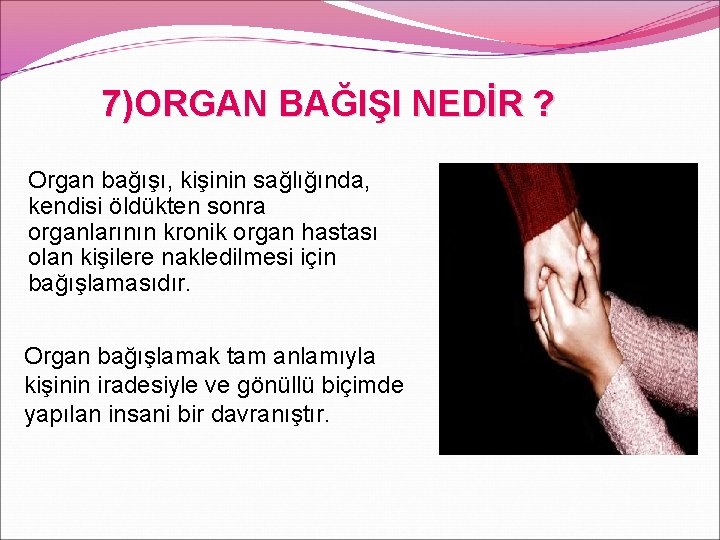 7)ORGAN BAĞIŞI NEDİR ?

Organ bağışı, kişinin sağlığında, kendisi öldükten sonra organlarının kronik organ hastası olan kişilere nakledilmesi için bağışlamasıdır.

Organ bağışlamak tam anlamıyla kişinin iradesiyle ve gönüllü biçimde yapılan insani bir davranıştır.